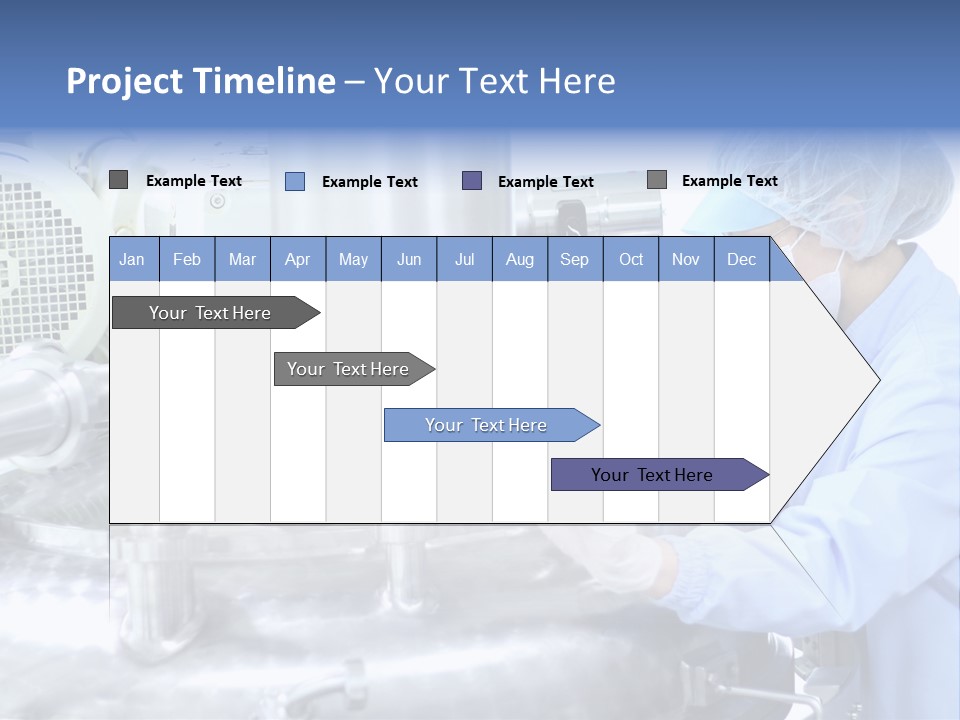 Project Timeline – Your Text Here

Example Text
Example Text
Example Text
Example Text

| Jan | Feb | Mar | Apr | May | Jun | Jul | Aug | Sep | Oct | Nov | Dec |
|---|---|---|---|---|---|---|---|---|---|---|---|

Your Text Here
Your Text Here
Your Text Here
Your Text Here